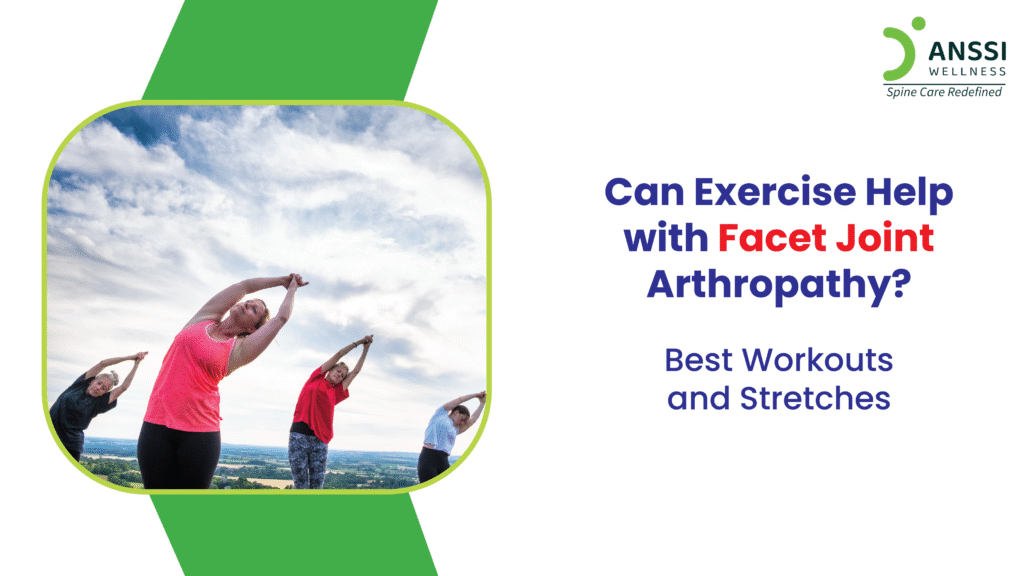 ANSSI WELLNESS
Spine Care Redefined

Can Exercise Help with Facet Joint Arthropathy?

Best Workouts and Stretches